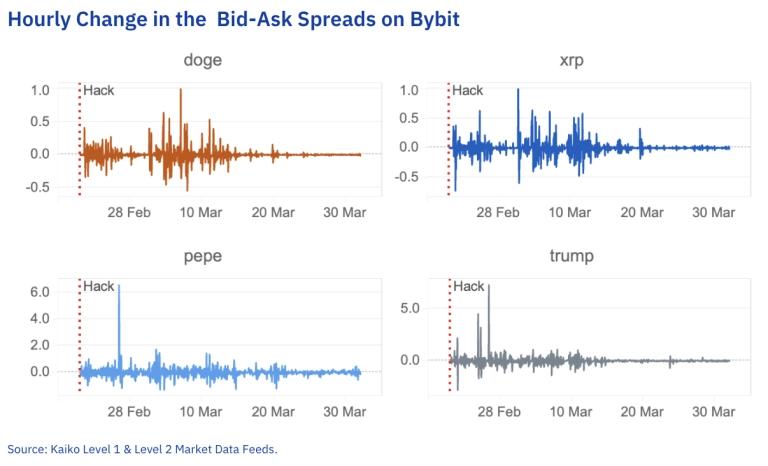 Hourly Change in the Bid-Ask Spreads on Bybit

doge

Hack

1.0
0.5
0.0
-0.5

28 Feb 10 Mar 20 Mar 30 Mar

xrp

Hack

1.0
0.5
0.0
-0.5

28 Feb 10 Mar 20 Mar 30 Mar

pepe

Hack

6.0
4.0
2.0
0.0

28 Feb 10 Mar 20 Mar 30 Mar

trump

Hack

5.0
0.0

28 Feb 10 Mar 20 Mar 30 Mar

Source: Kaiko Level 1 & Level 2 Market Data Feeds.